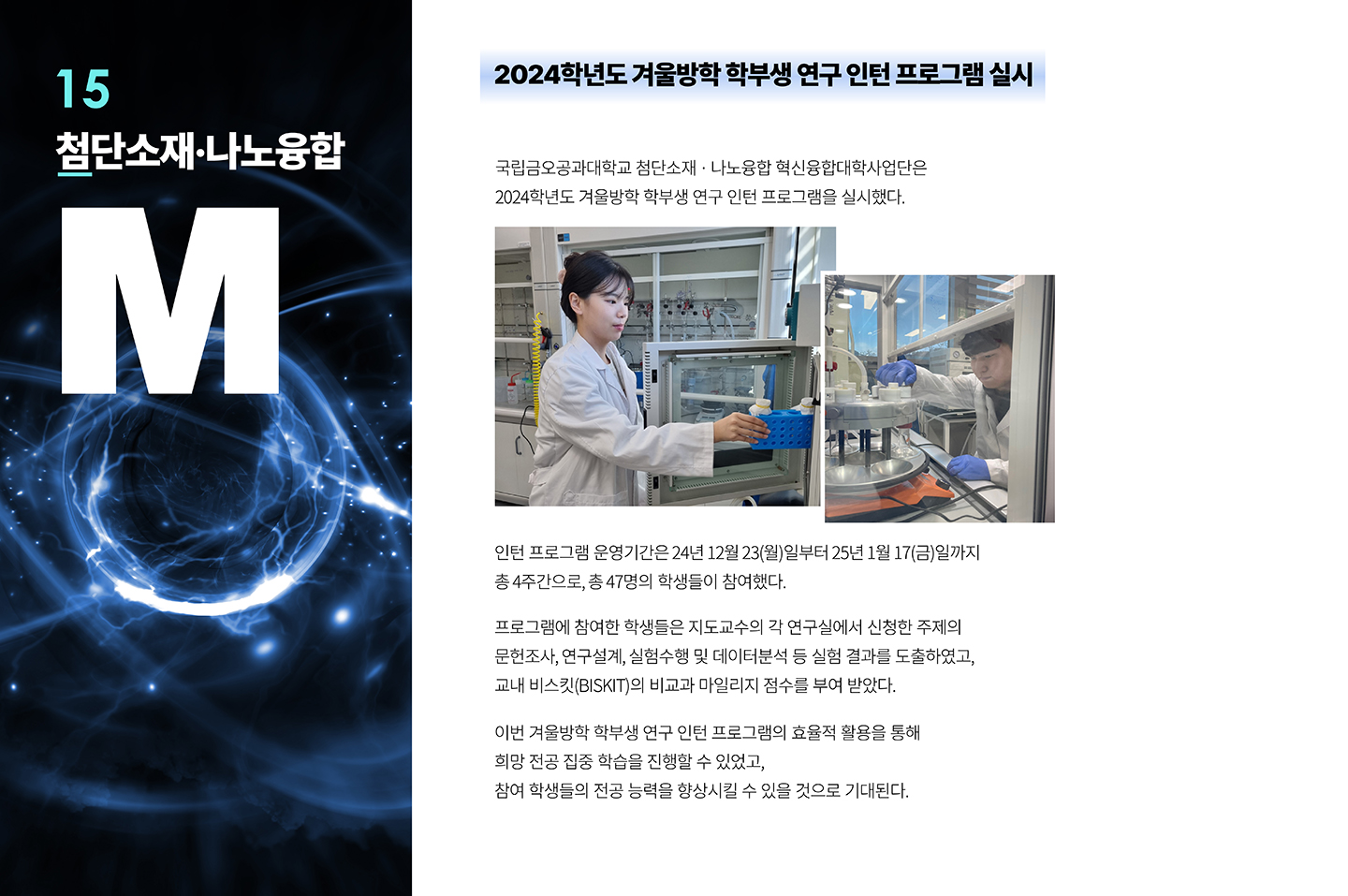 15
첨단소재·나노융합

M

2024학년도 겨울방학 학부생 연구 인턴 프로그램 실시

국립금오공과대학교 첨단소재 · 나노융합 혁신융합대학사업단은 2024학년도 겨울방학 학부생 연구 인턴 프로그램을 실시했다.

인턴 프로그램 운영기간은 24년 12월 23(월)일부터 25년 1월 17(금)일까지 총 4주간으로, 총 47명의 학생들이 참여했다.

프로그램에 참여한 학생들은 지도교수의 각 연구실에서 신청한 주제의 문헌조사, 연구설계, 실험수행 및 데이터분석 등 실험 결과를 도출하였고, 교내 비스킷(BISKIT)의 비교과 마일리지 점수를 부여 받았다.

이번 겨울방학 학부생 연구 인턴 프로그램의 효율적 활용을 통해 희망 전공 집중 학습을 진행할 수 있었고, 참여 학생들의 전공 능력을 향상시킬 수 있을 것으로 기대된다.